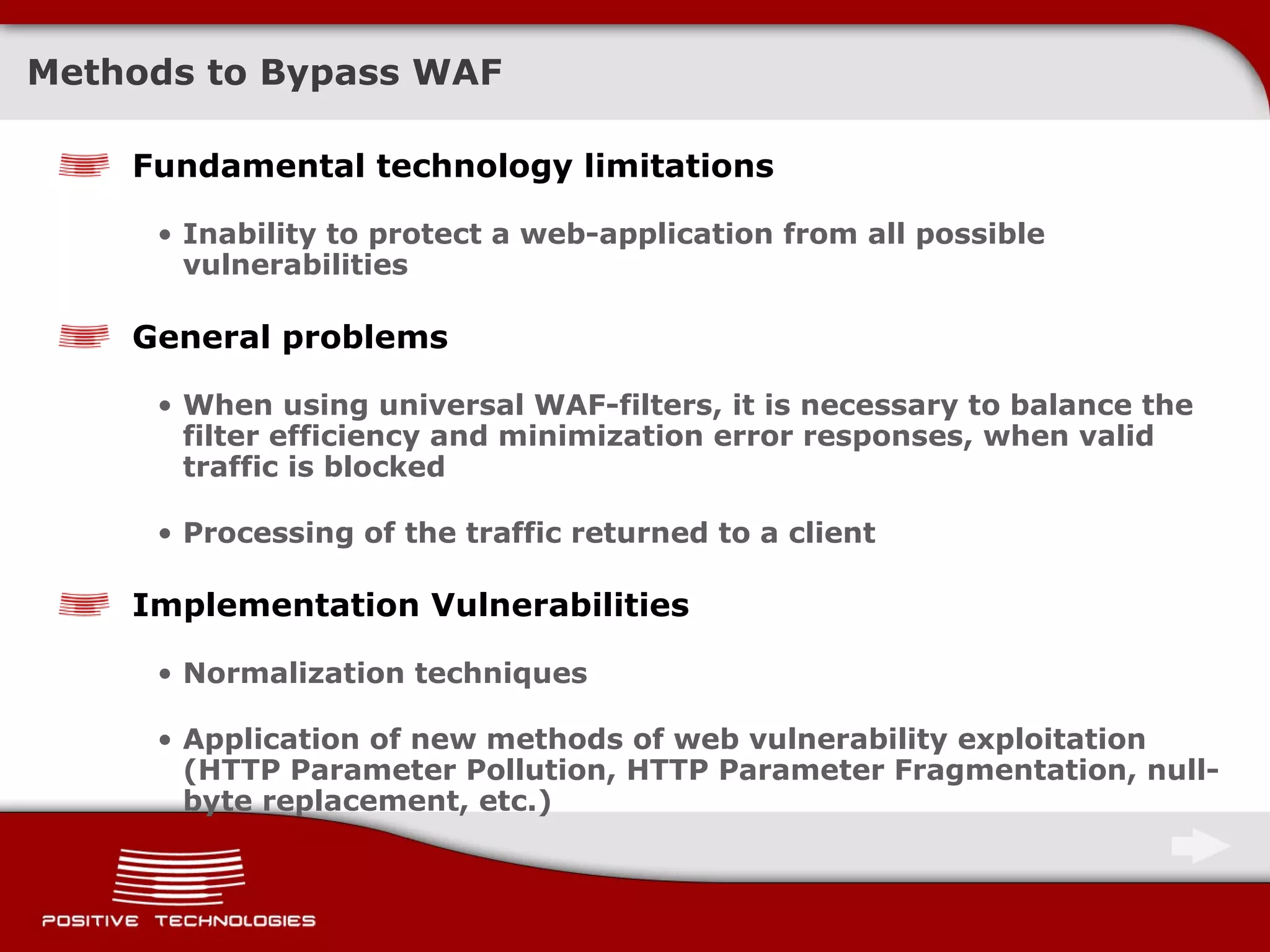 Methods to Bypass WAF

Fundamental technology limitations

• Inability to protect a web-application from all possible vulnerabilities

General problems

• When using universal WAF-filters, it is necessary to balance the filter efficiency and minimization error responses, when valid traffic is blocked

• Processing of the traffic returned to a client

Implementation Vulnerabilities

• Normalization techniques

• Application of new methods of web vulnerability exploitation (HTTP Parameter Pollution, HTTP Parameter Fragmentation, null-byte replacement, etc.)

POSITIVE TECHNOLOGIES